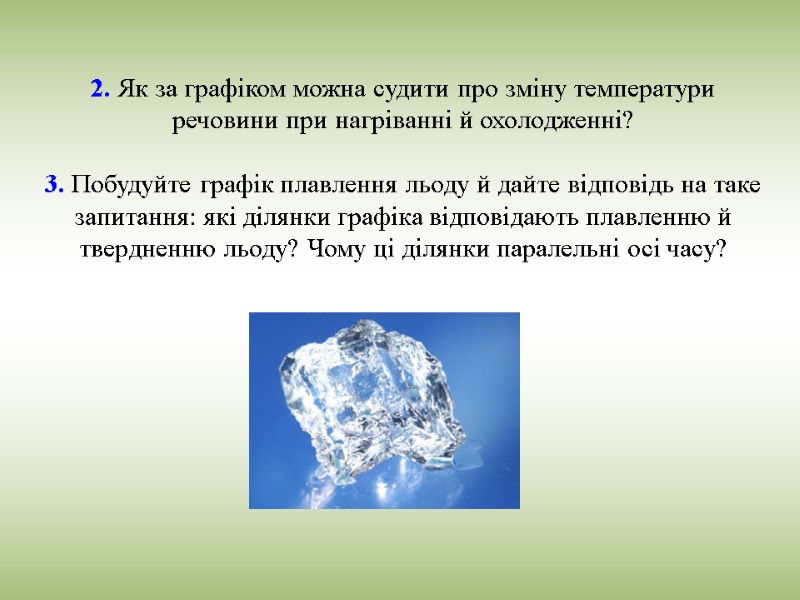 2. Як за графіком можна судити про зміну температури речовини при нагріванні й охолодженні?

3. Побудуйте графік плавлення льоду й дайте відповідь на таке запитання: які ділянки графіка відповідають плавленню й твердненню льоду? Чому ці ділянки паралельні осі часу?